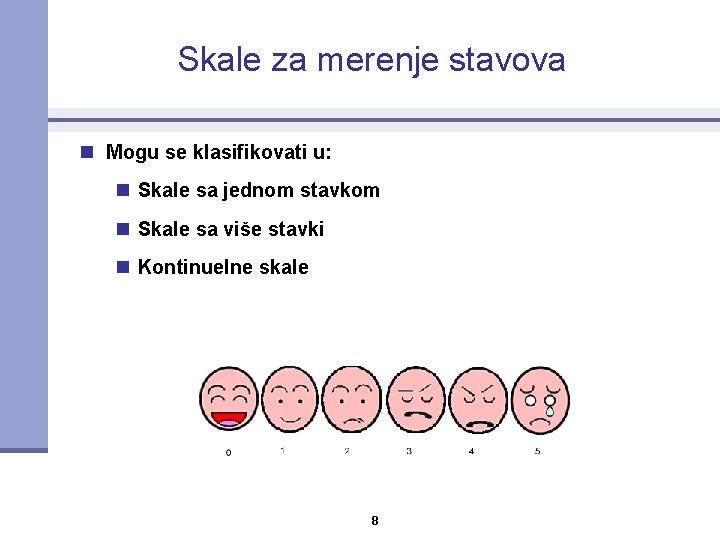 Skale za merenje stavova

Mogu se klasifikovati u:

Skale sa jednom stavkom

Skale sa više stavki

Kontinuelne skale

0 1 2 3 4 5

8